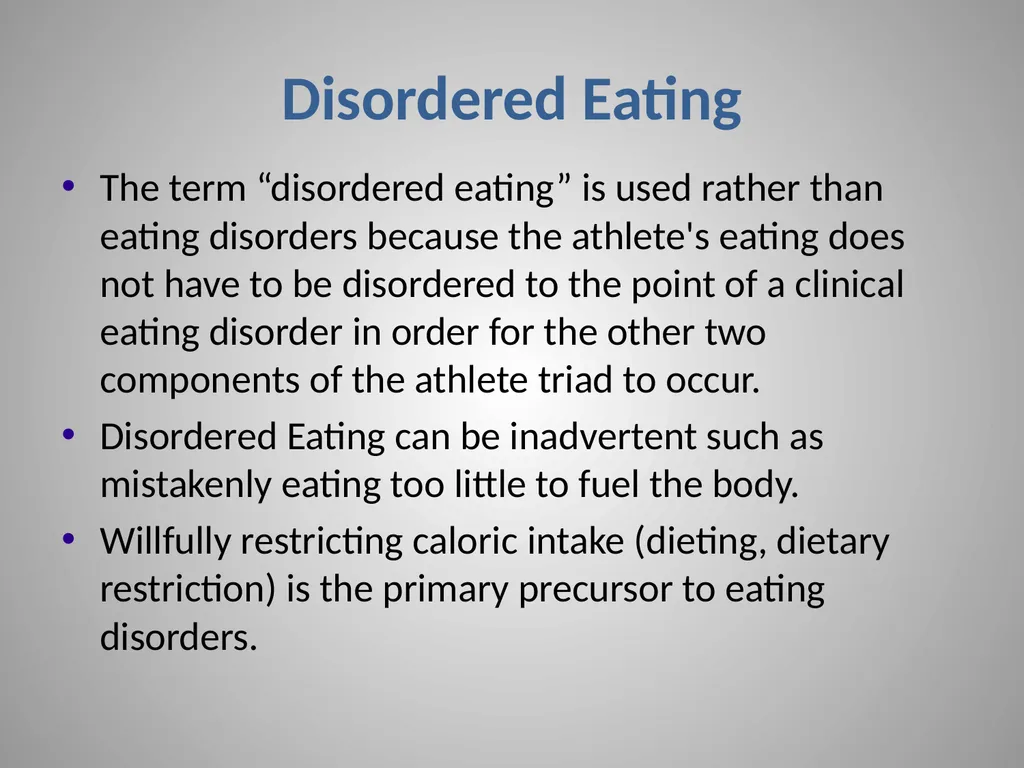 Disordered Eating

• The term “disordered eating” is used rather than eating disorders because the athlete's eating does not have to be disordered to the point of a clinical eating disorder in order for the other two components of the athlete triad to occur.
• Disordered Eating can be inadvertent such as mistakenly eating too little to fuel the body.
• Willfully restricting caloric intake (dieting, dietary restriction) is the primary precursor to eating disorders.